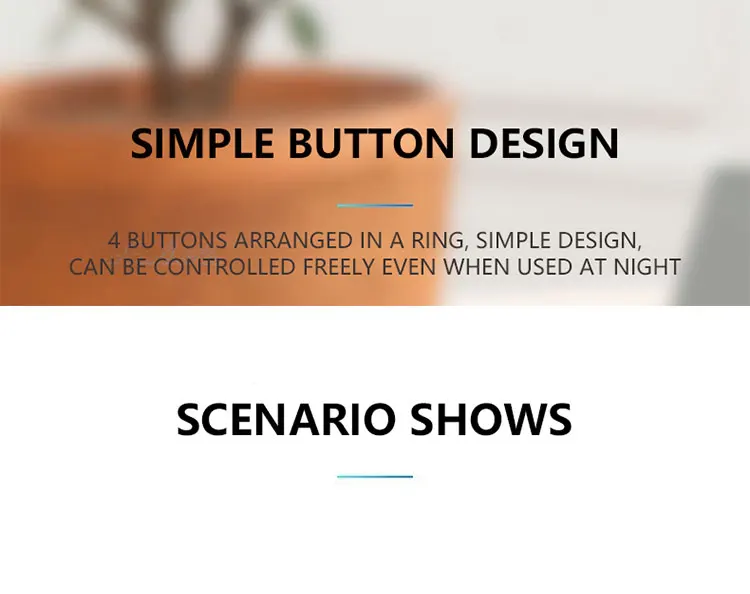 SIMPLE BUTTON DESIGN

4 BUTTONS ARRANGED IN A RING, SIMPLE DESIGN, CAN BE CONTROLLED FREELY EVEN WHEN USED AT NIGHT

SCENARIO SHOWS